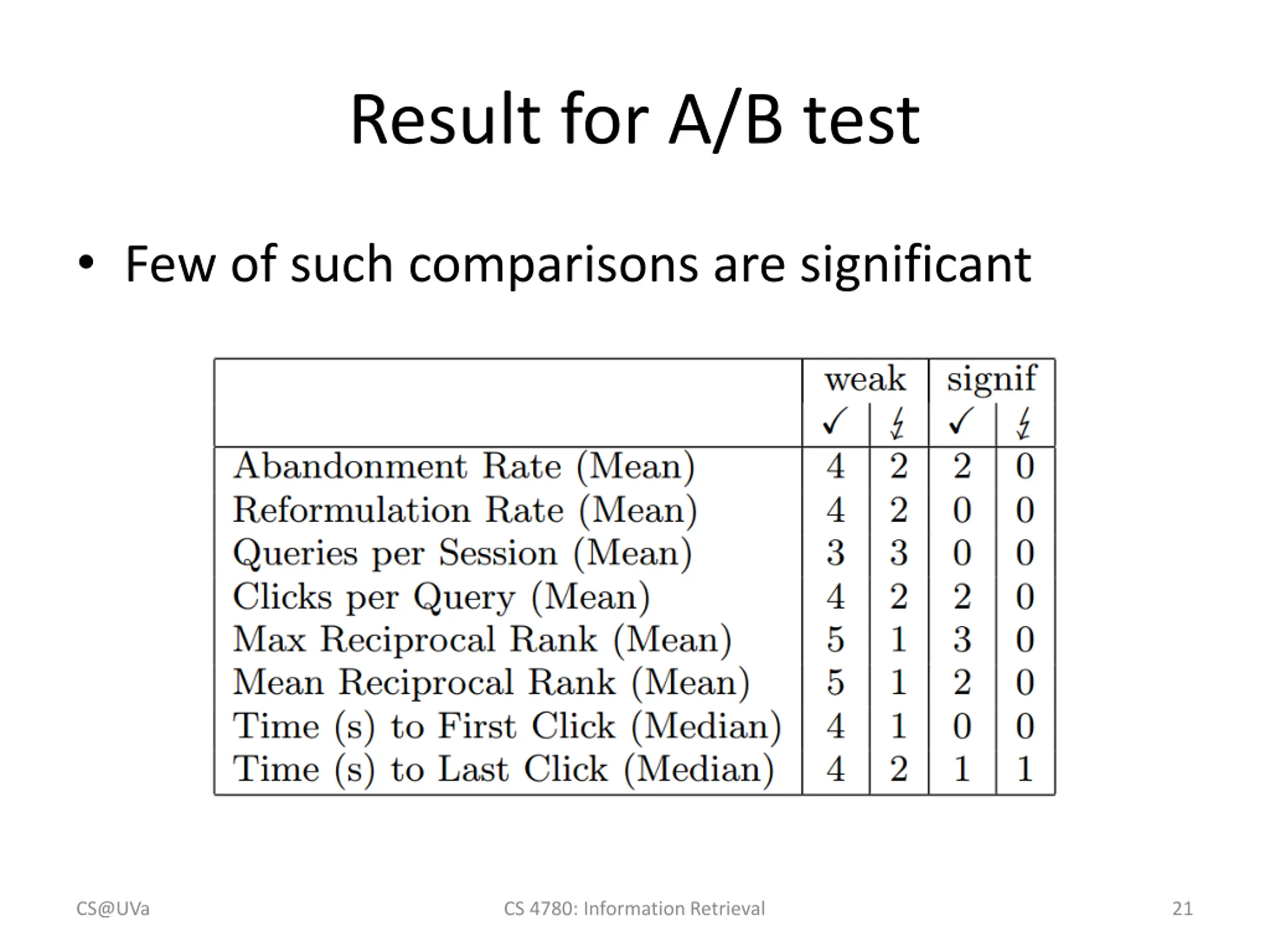 Result for A/B test

• Few of such comparisons are significant

| | weak ✓ | weak ↯ | signif ✓ | signif ↯ |
|---|---|---|---|---|
| Abandonment Rate (Mean) | 4 | 2 | 2 | 0 |
| Reformulation Rate (Mean) | 4 | 2 | 0 | 0 |
| Queries per Session (Mean) | 3 | 3 | 0 | 0 |
| Clicks per Query (Mean) | 4 | 2 | 2 | 0 |
| Max Reciprocal Rank (Mean) | 5 | 1 | 3 | 0 |
| Mean Reciprocal Rank (Mean) | 5 | 1 | 2 | 0 |
| Time (s) to First Click (Median) | 4 | 1 | 0 | 0 |
| Time (s) to Last Click (Median) | 4 | 2 | 1 | 1 |

CS@UVa CS 4780: Information Retrieval 21